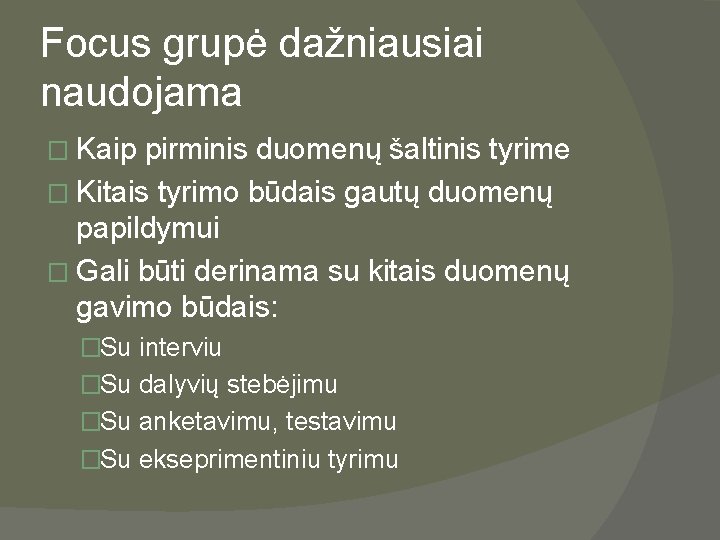 Focus grupė dažniausiai naudojama

□ Kaip pirminis duomenų šaltinis tyrime
□ Kitais tyrimo būdais gautų duomenų papildymui
□ Gali būti derinama su kitais duomenų gavimo būdais:
□Su interviu
□Su dalyvių stebėjimu
□Su anketavimu, testavimu
□Su ekseprimentiniu tyrimu